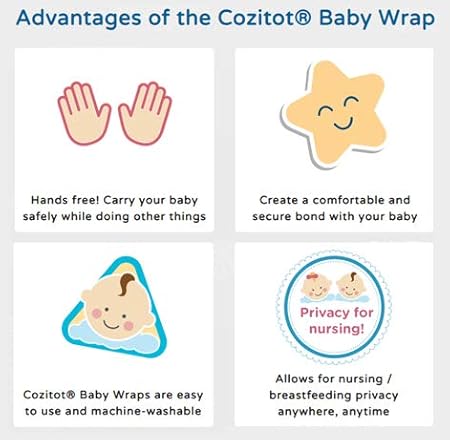 Advantages of the Cozitot® Baby Wrap

Hands free! Carry your baby safely while doing other things

Create a comfortable and secure bond with your baby

Cozitot® Baby Wraps are easy to use and machine-washable

Privacy for nursing!

Allows for nursing / breastfeeding privacy anywhere, anytime